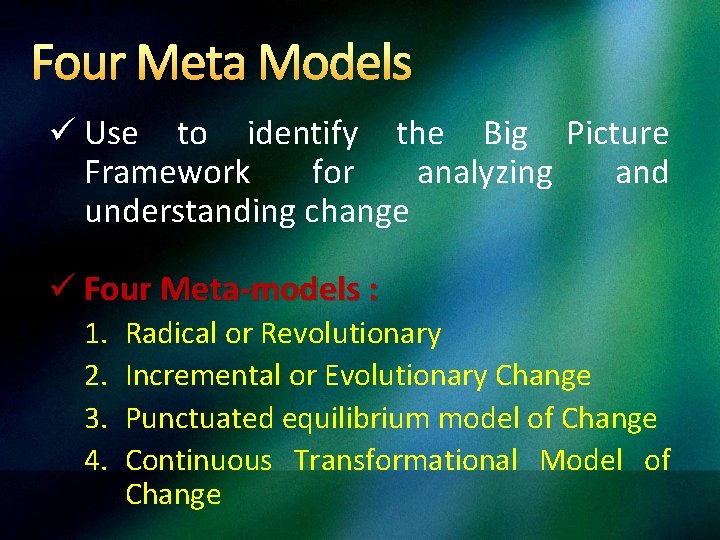 Four Meta Models

✓ Use to identify the Big Picture Framework for analyzing and understanding change

✓ Four Meta-models :

1. Radical or Revolutionary
2. Incremental or Evolutionary Change
3. Punctuated equilibrium model of Change
4. Continuous Transformational Model of Change